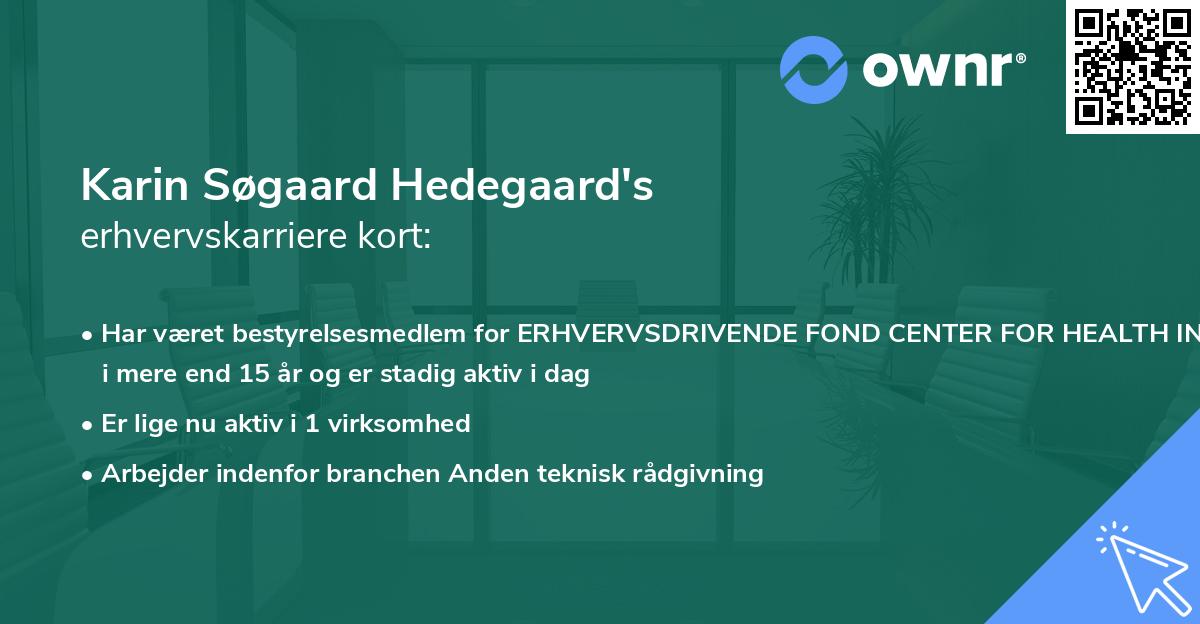 ownr®

Karin Søgaard Hedegaard's
erhvervskarriere kort:

• Har været bestyrelsesmedlem for ERHVERVSDRIVENDE FOND CENTER FOR HEALTH IN i mere end 15 år og er stadig aktiv i dag

• Er lige nu aktiv i 1 virksomhed

• Arbejder indenfor branchen Anden teknisk rådgivning